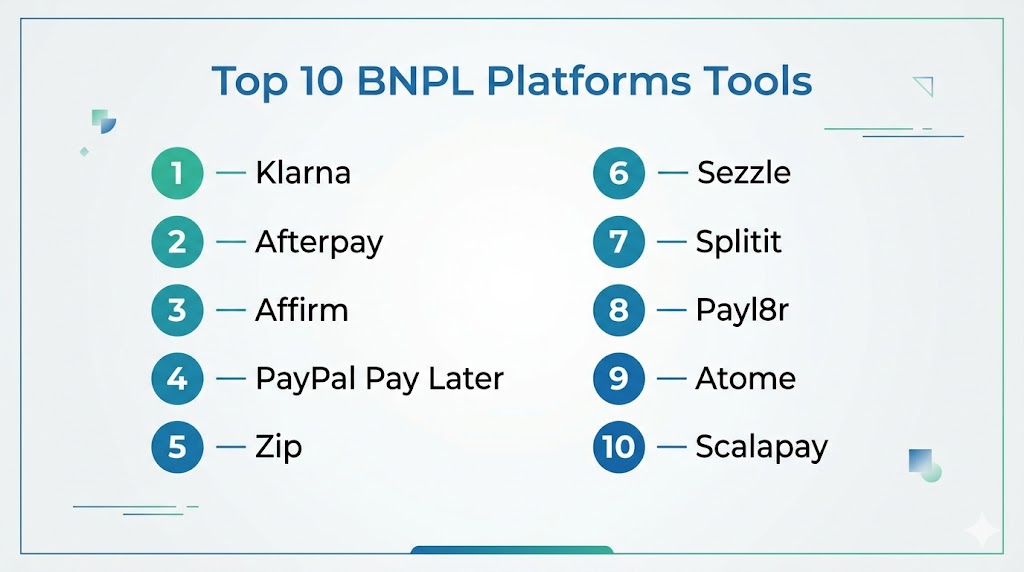 Top 10 BNPL Platforms Tools

1 — Klarna

2 — Afterpay

3 — Affirm

4 — PayPal Pay Later

5 — Zip

6 — Sezzle

7 — Splitit

8 — Payl8r

9 — Atome

10 — Scalapay